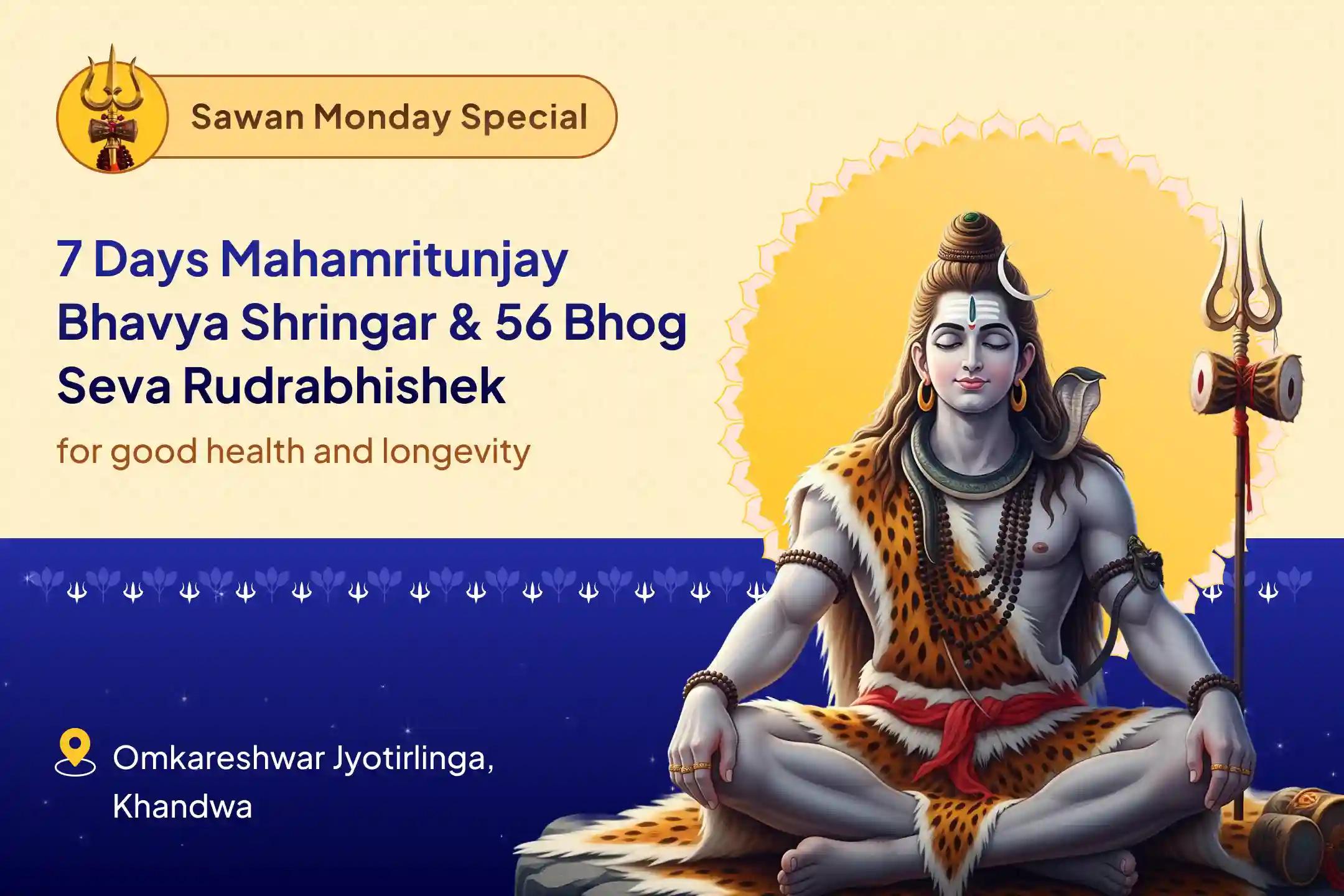 Sawan Monday Special

7 Days Mahamritunjay Bhavya Shringar & 56 Bhog Seva Rudrabhishek

for good health and longevity

Omkareshwar Jyotirlinga, Khandwa